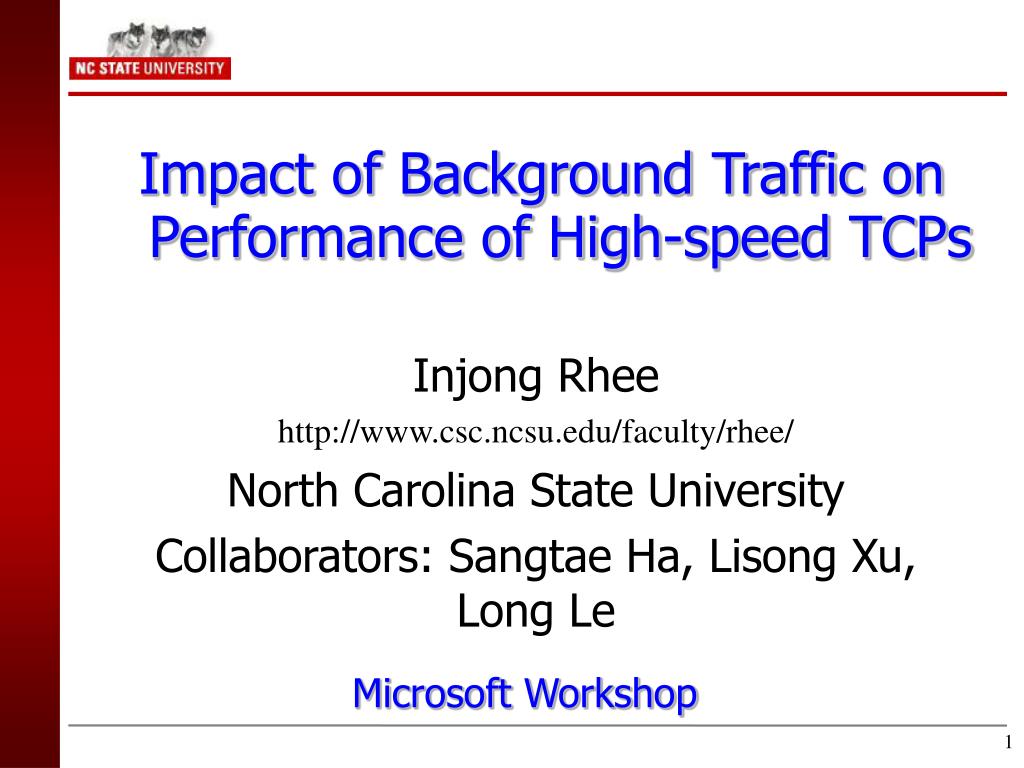 NC STATE UNIVERSITY

Impact of Background Traffic on Performance of High-speed TCPs

Injong Rhee

http://www.csc.ncsu.edu/faculty/rhee/

North Carolina State University

Collaborators: Sangtae Ha, Lisong Xu, Long Le

Microsoft Workshop

1